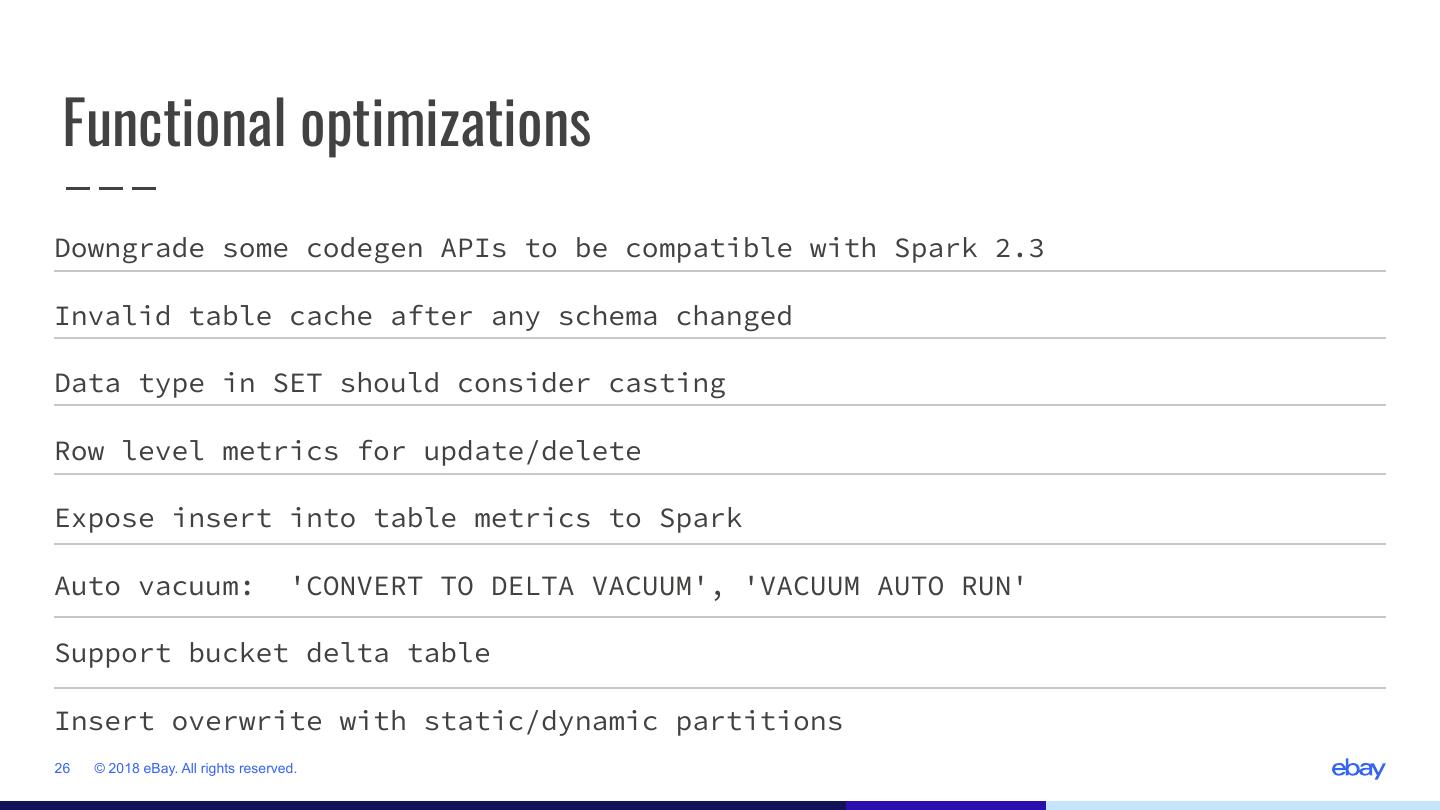 Functional optimizations

Downgrade some codegen APIs to be compatible with Spark 2.3

Invalid table cache after any schema changed

Data type in SET should consider casting

Row level metrics for update/delete

Expose insert into table metrics to Spark

Auto vacuum: 'CONVERT TO DELTA VACUUM', 'VACUUM AUTO RUN'

Support bucket delta table

Insert overwrite with static/dynamic partitions

26 © 2018 eBay. All rights reserved.

ebay